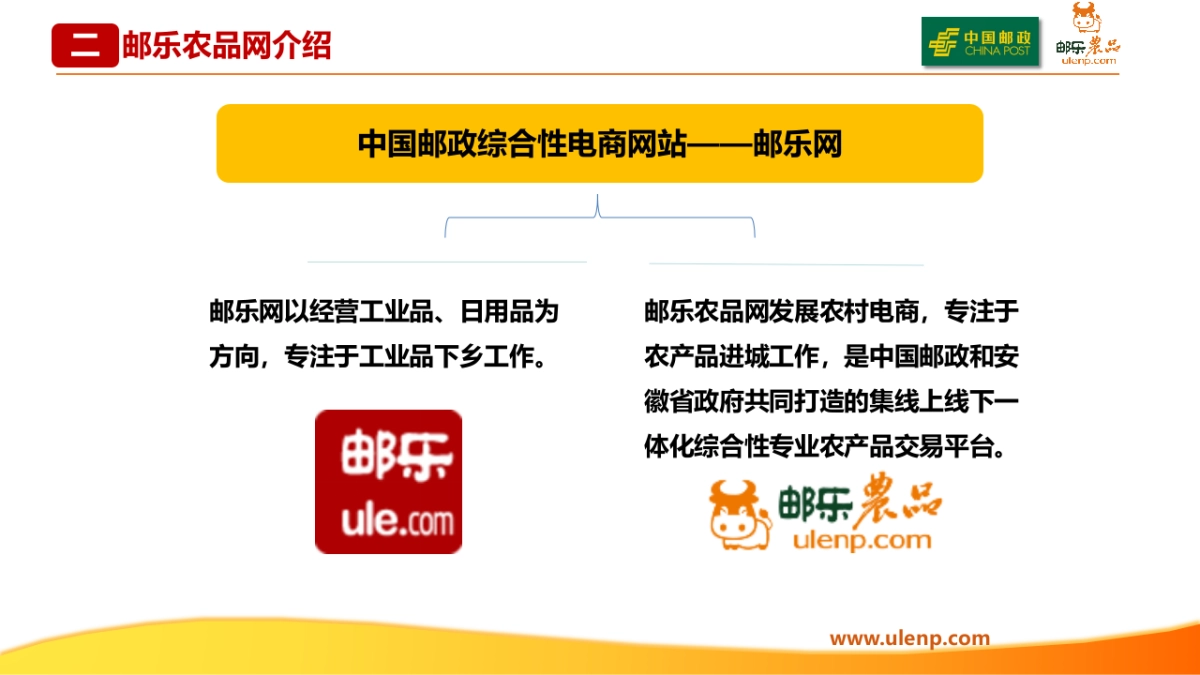 二 邮乐农品网介绍

中国邮政 CHINA POST

邮乐農品 ulenp.com

中国邮政综合性电商网站——邮乐网

邮乐网以经营工业品、日用品为方向，专注于工业品下乡工作。

邮乐 ule.com

邮乐农品网发展农村电商，专注于农产品进城工作，是中国邮政和安徽省政府共同打造的集线上线下一体化综合性专业农产品交易平台。

邮乐農品 ulenp.com

www.ulenp.com